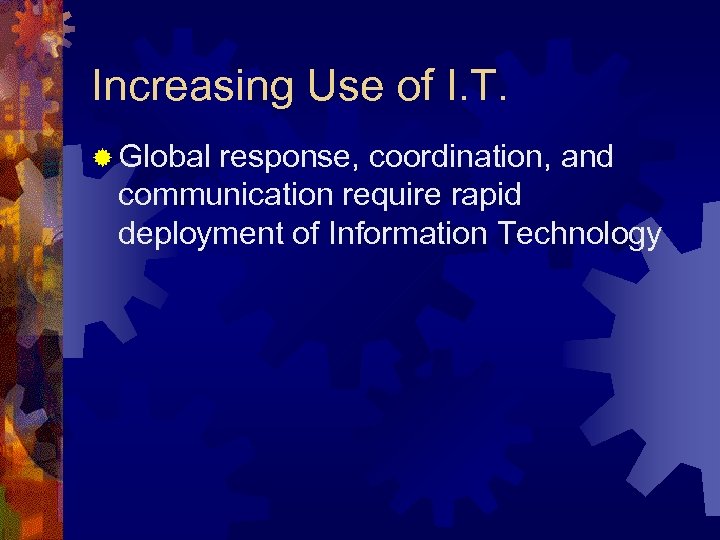 Increasing Use of I.T.

Global response, coordination, and communication require rapid deployment of Information Technology